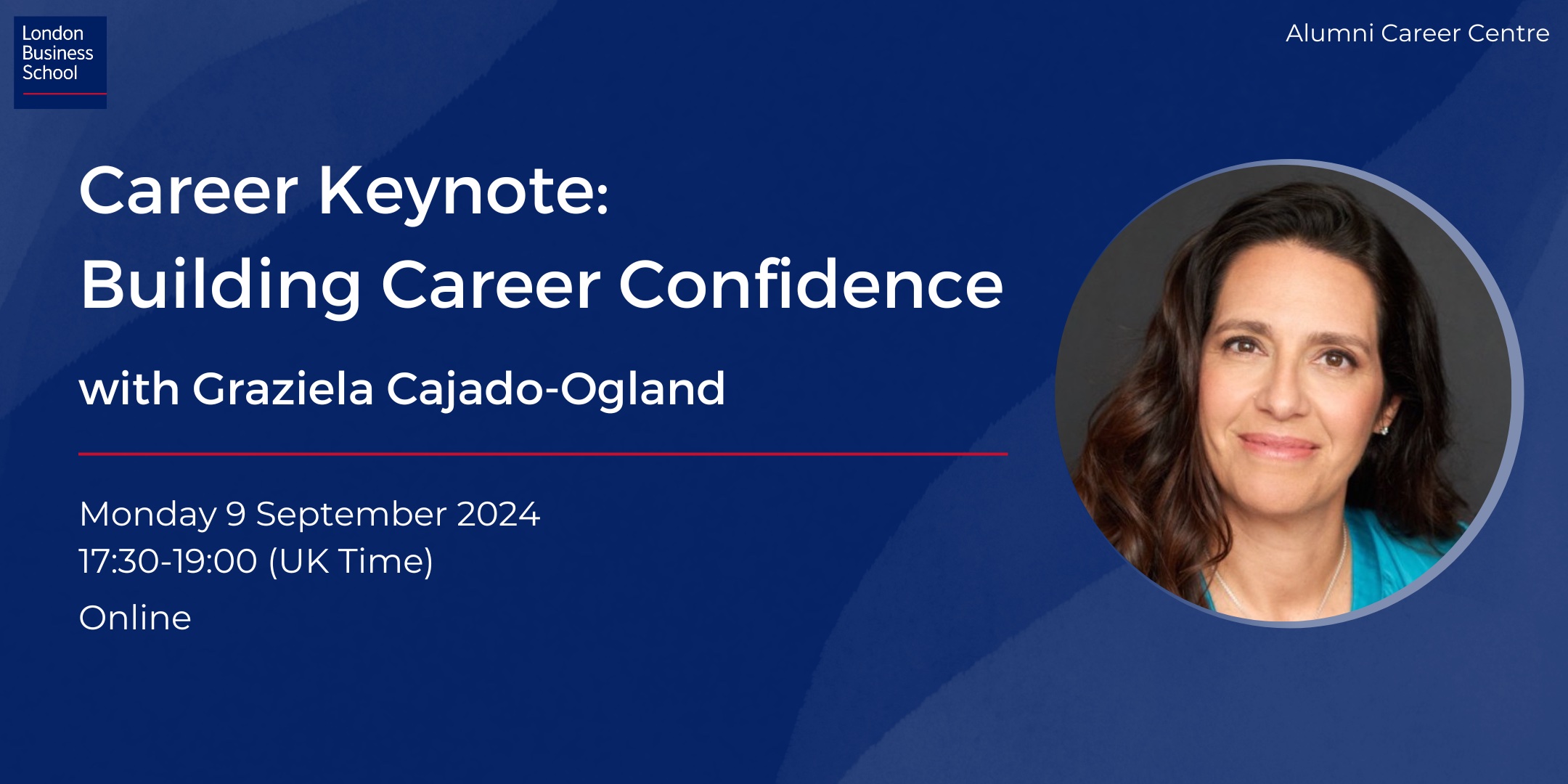 London Business School

Alumni Career Centre

Career Keynote:
Building Career Confidence

with Graziela Cajado-Ogland

Monday 9 September 2024
17:30-19:00 (UK Time)

Online